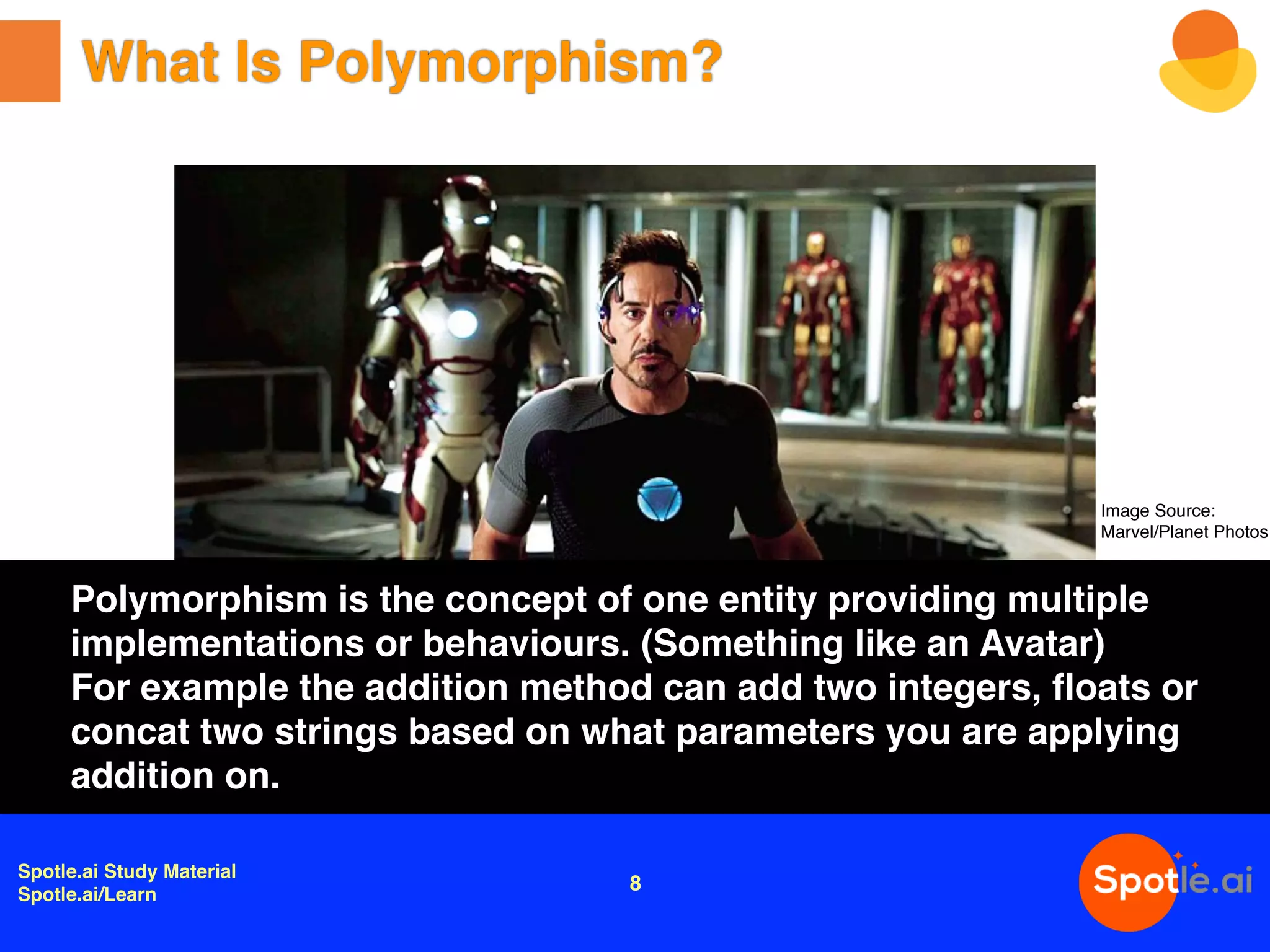 What Is Polymorphism?

Image Source: Marvel/Planet Photos

Polymorphism is the concept of one entity providing multiple implementations or behaviours. (Something like an Avatar)
For example the addition method can add two integers, floats or concat two strings based on what parameters you are applying addition on.

Spotle.ai Study Material
Spotle.ai/Learn

8

Spotle.ai